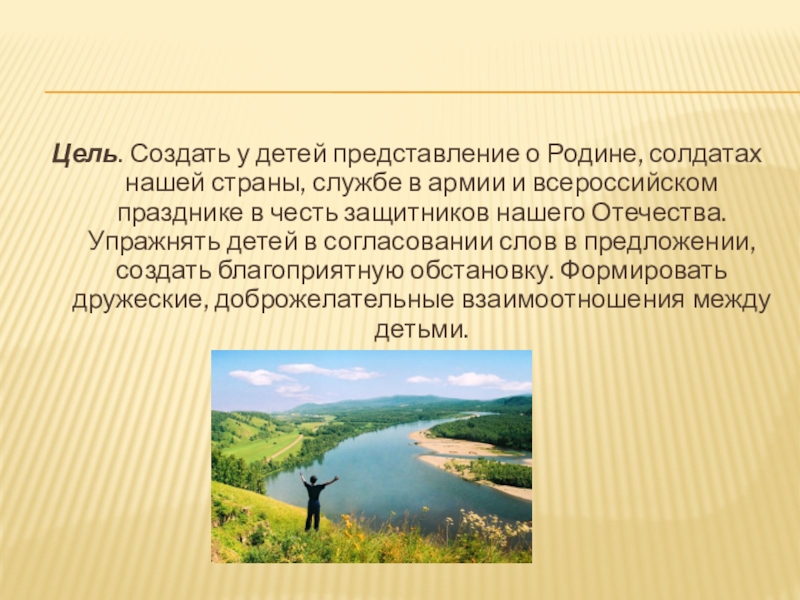 Цель. Создать у детей представление о Родине, солдатах нашей страны, службе в армии и всероссийском празднике в честь защитников нашего Отечества. Упражнять детей в согласовании слов в предложении, создать благоприятную обстановку. Формировать дружеские, доброжелательные взаимоотношения между детьми.